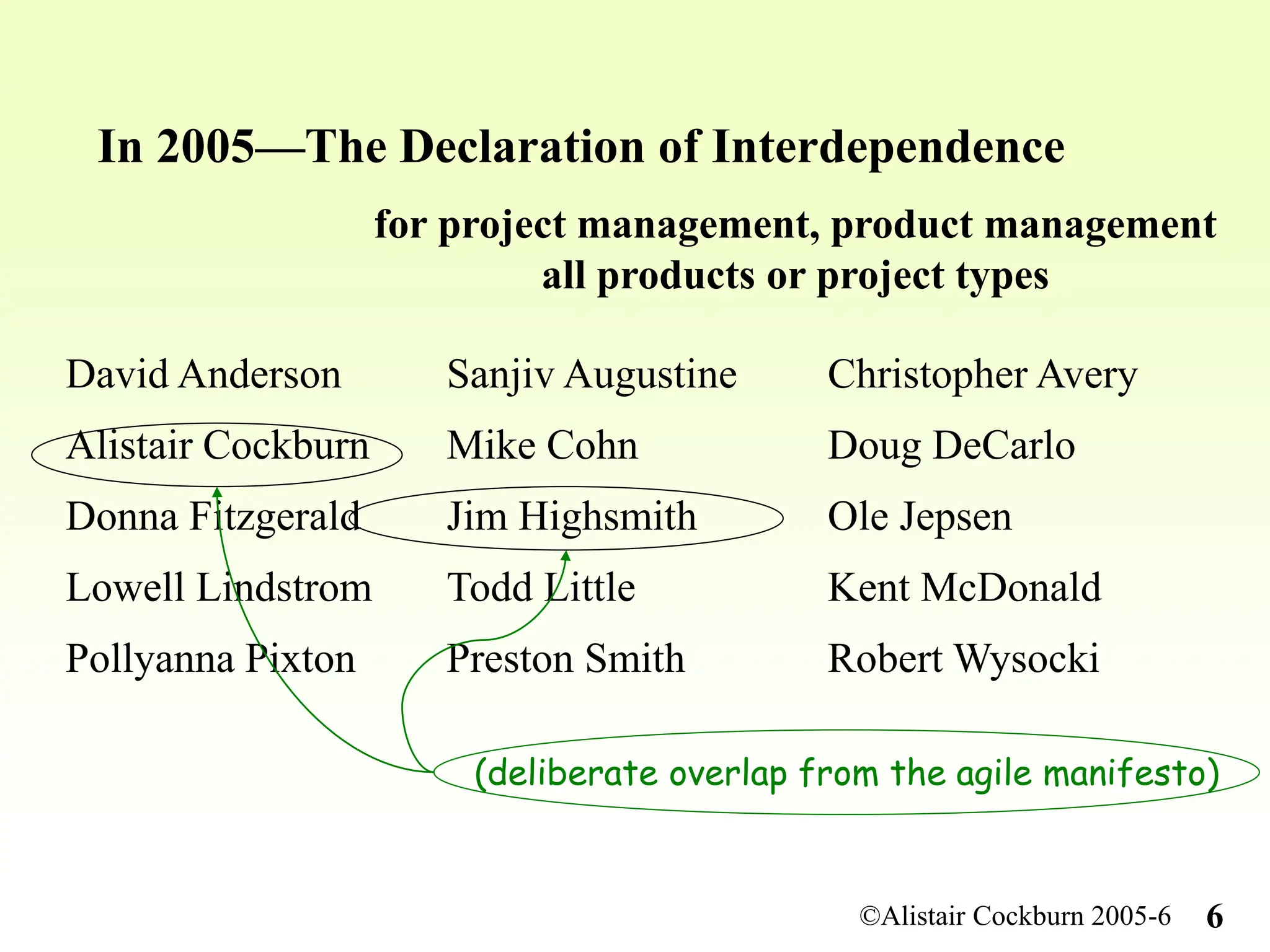 In 2005—The Declaration of Interdependence

for project management, product management
all products or project types

David Anderson
Alistair Cockburn
Donna Fitzgerald
Lowell Lindstrom
Pollyanna Pixton

Sanjiv Augustine
Mike Cohn
Jim Highsmith
Todd Little
Preston Smith

Christopher Avery
Doug DeCarlo
Ole Jepsen
Kent McDonald
Robert Wysocki

(deliberate overlap from the agile manifesto)

©Alistair Cockburn 2005-6 6